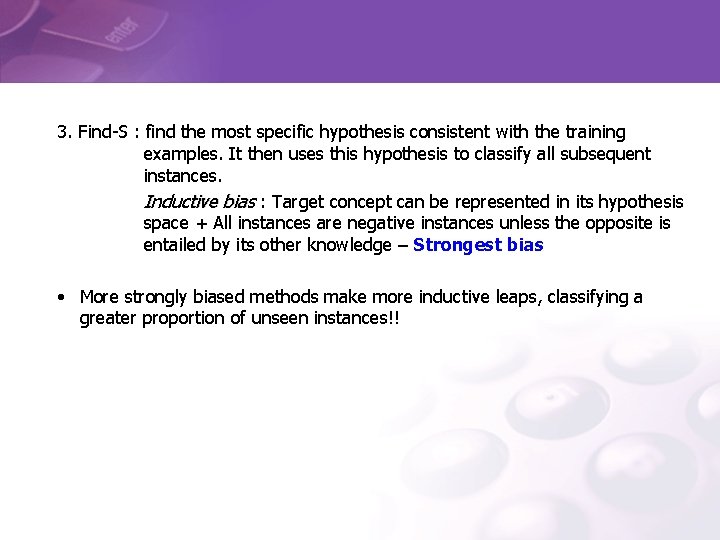 enter

3. Find-S : find the most specific hypothesis consistent with the training examples. It then uses this hypothesis to classify all subsequent instances.

Inductive bias : Target concept can be represented in its hypothesis space + All instances are negative instances unless the opposite is entailed by its other knowledge – Strongest bias

• More strongly biased methods make more inductive leaps, classifying a greater proportion of unseen instances!!